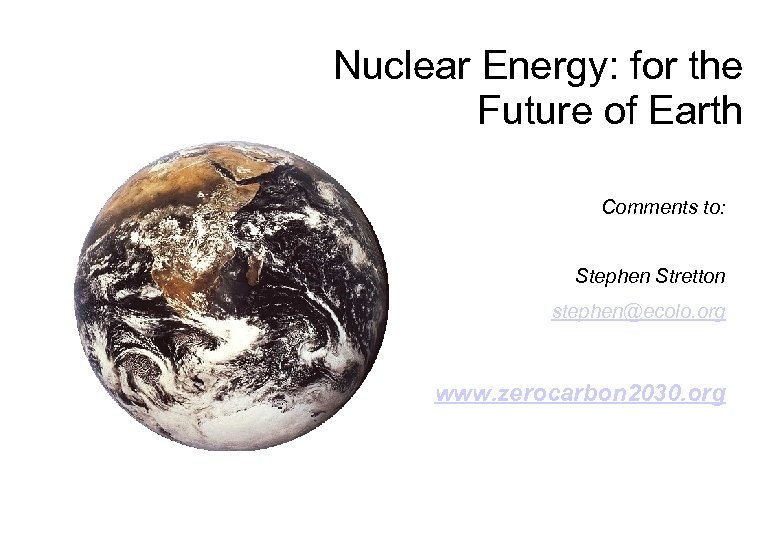 Nuclear Energy: for the Future of Earth

Comments to:

Stephen Stretton

stephen@ecolo.org

www.zerocarbon2030.org